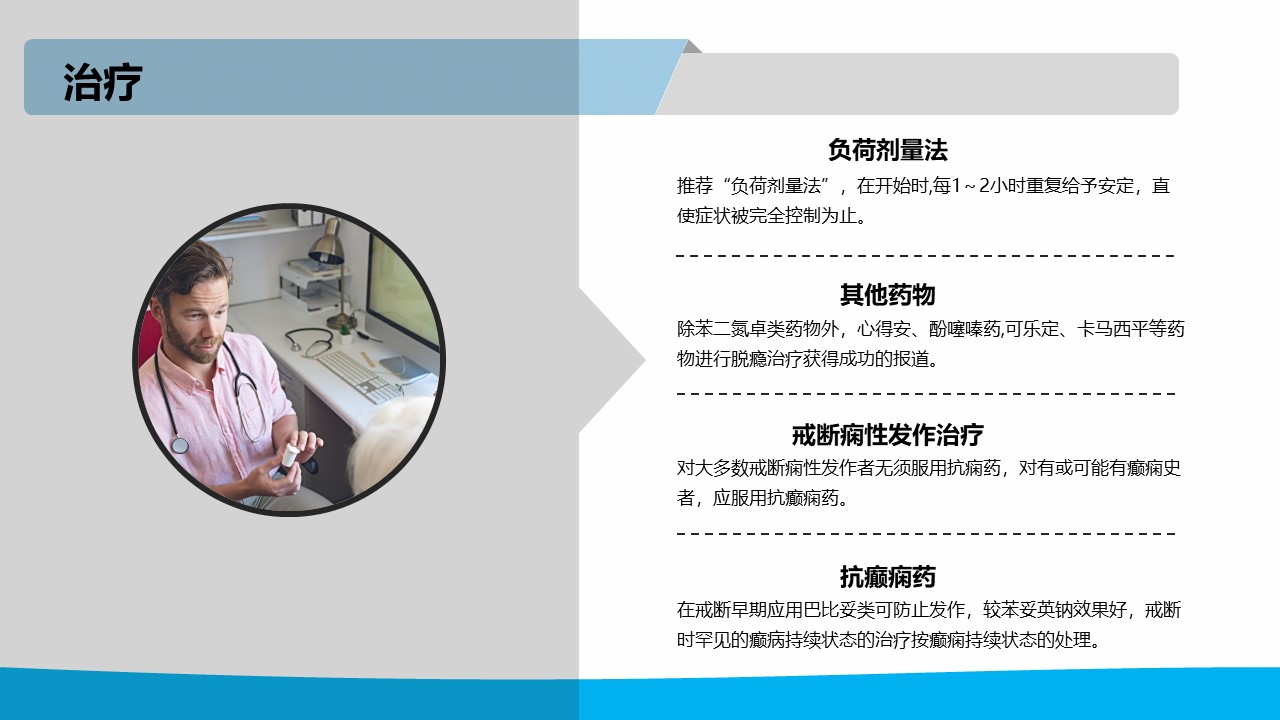 治疗

负荷剂量法

推荐“负荷剂量法”，在开始时,每1～2小时重复给予安定，直使症状被完全控制为止。

其他药物

除苯二氮卓类药物外，心得安、酚噻嗪药,可乐定、卡马西平等药物进行脱瘾治疗获得成功的报道。

戒断痫性发作治疗

对大多数戒断痫性发作者无须服用抗痫药，对有或可能有癫痫史者，应服用抗癫痫药。

抗癫痫药

在戒断早期应用巴比妥类可防止发作，较苯妥英钠效果好，戒断时罕见的癫病持续状态的治疗按癫痫持续状态的处理。